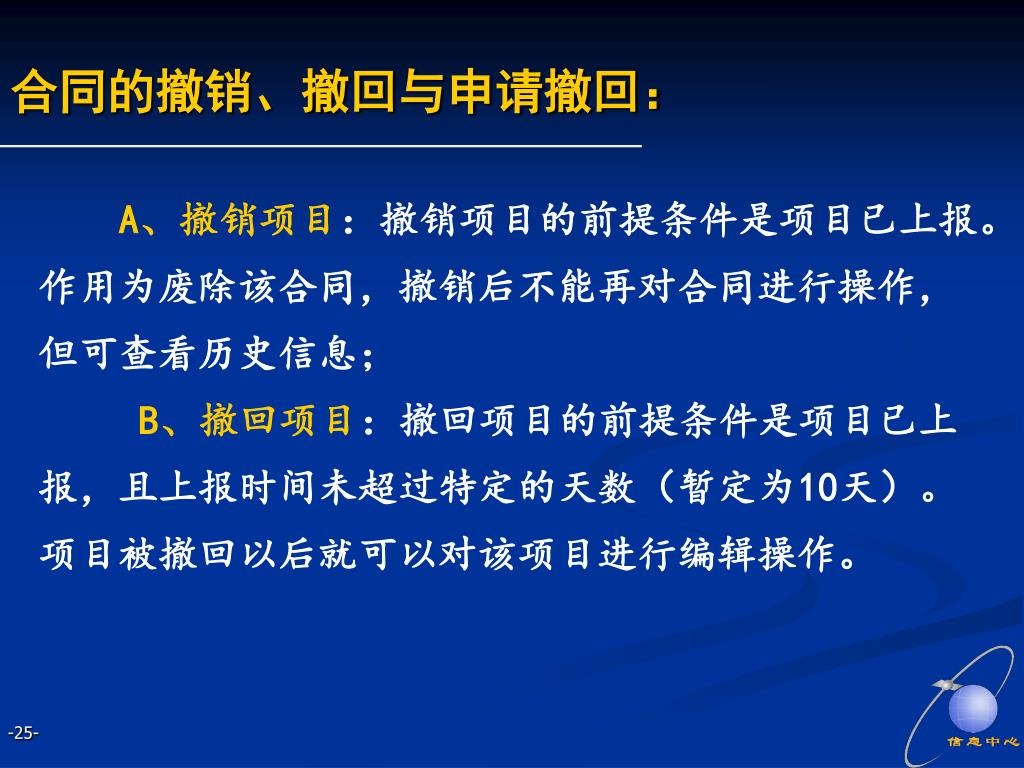 合同的撤销、撤回与申请撤回：

A、撤销项目：撤销项目的前提条件是项目已上报。作用为废除该合同，撤销后不能再对合同进行操作，但可查看历史信息；

B、撤回项目：撤回项目的前提条件是项目已上报，且上报时间未超过特定的天数（暂定为10天）。项目被撤回以后就可以对该项目进行编辑操作。

-25-

信息中心